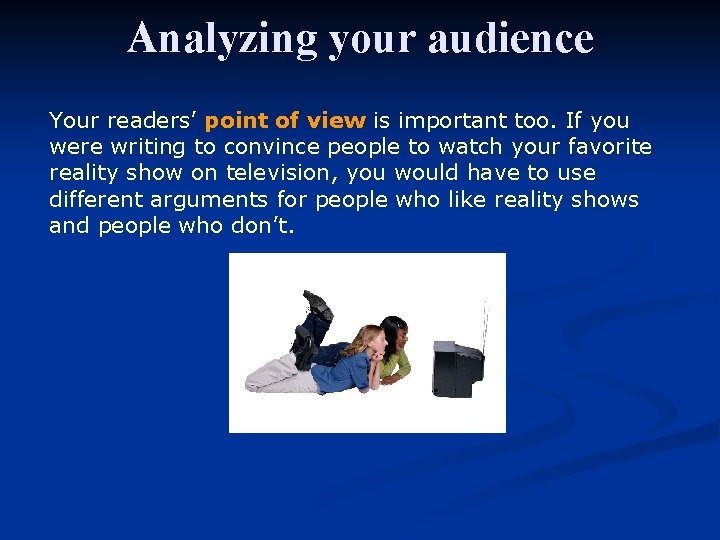 Analyzing your audience

Your readers’ point of view is important too. If you were writing to convince people to watch your favorite reality show on television, you would have to use different arguments for people who like reality shows and people who don’t.